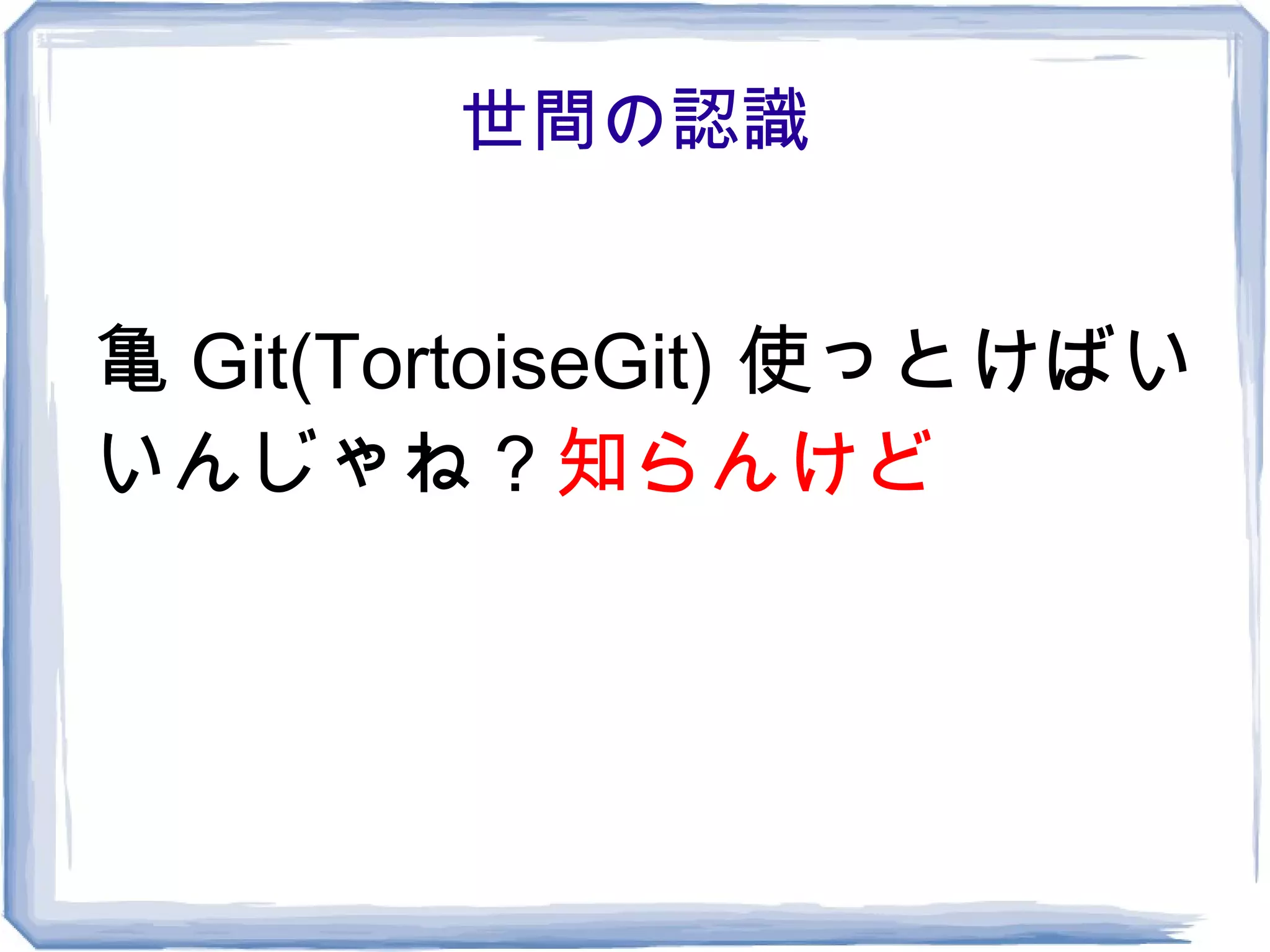 世間の認識

亀 Git(TortoiseGit) 使っとけばいいんじゃね？知らんけど